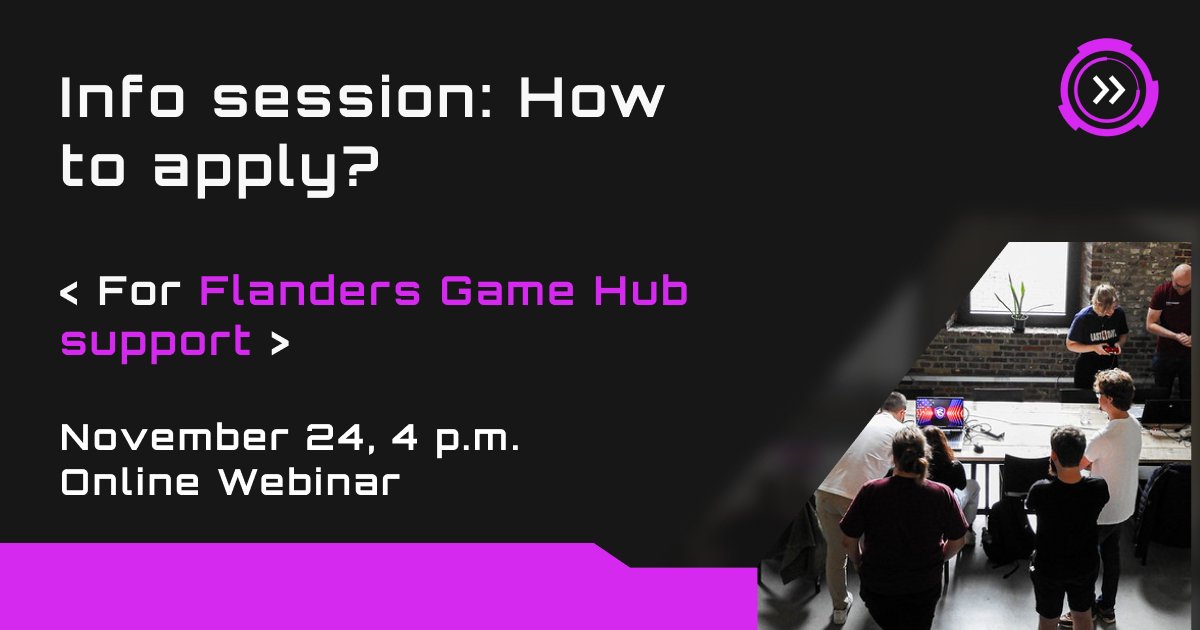 Info session: How to apply?

< For Flanders Game Hub support >

November 24, 4 p.m.
Online Webinar